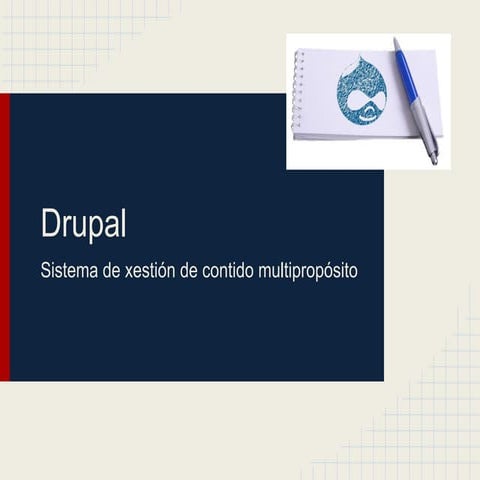 Drupal

Sistema de xestión de contido multipropósito